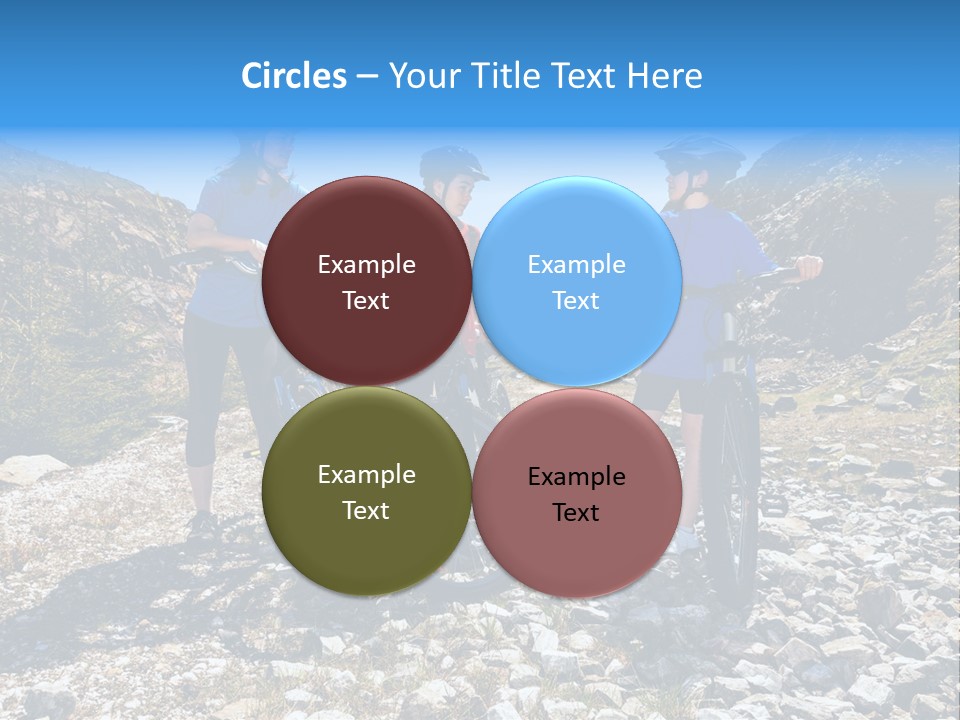 Circles – Your Title Text Here

Example Text

Example Text

Example Text

Example Text